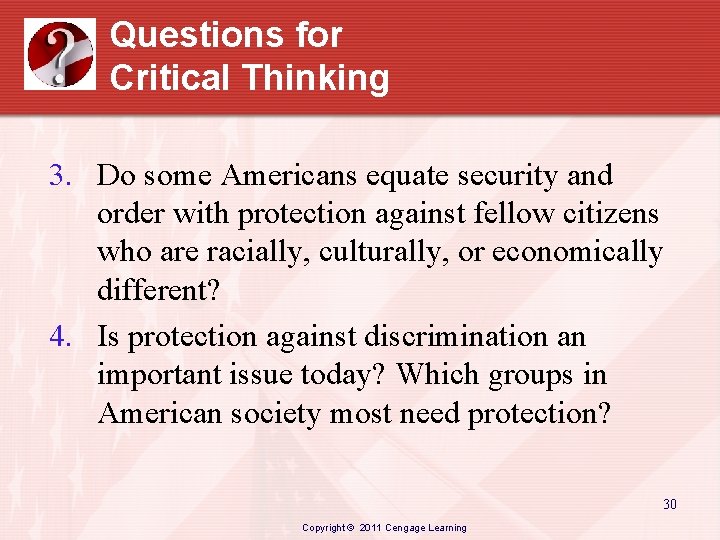 Questions for Critical Thinking

3. Do some Americans equate security and order with protection against fellow citizens who are racially, culturally, or economically different?

4. Is protection against discrimination an important issue today? Which groups in American society most need protection?

30

Copyright © 2011 Cengage Learning